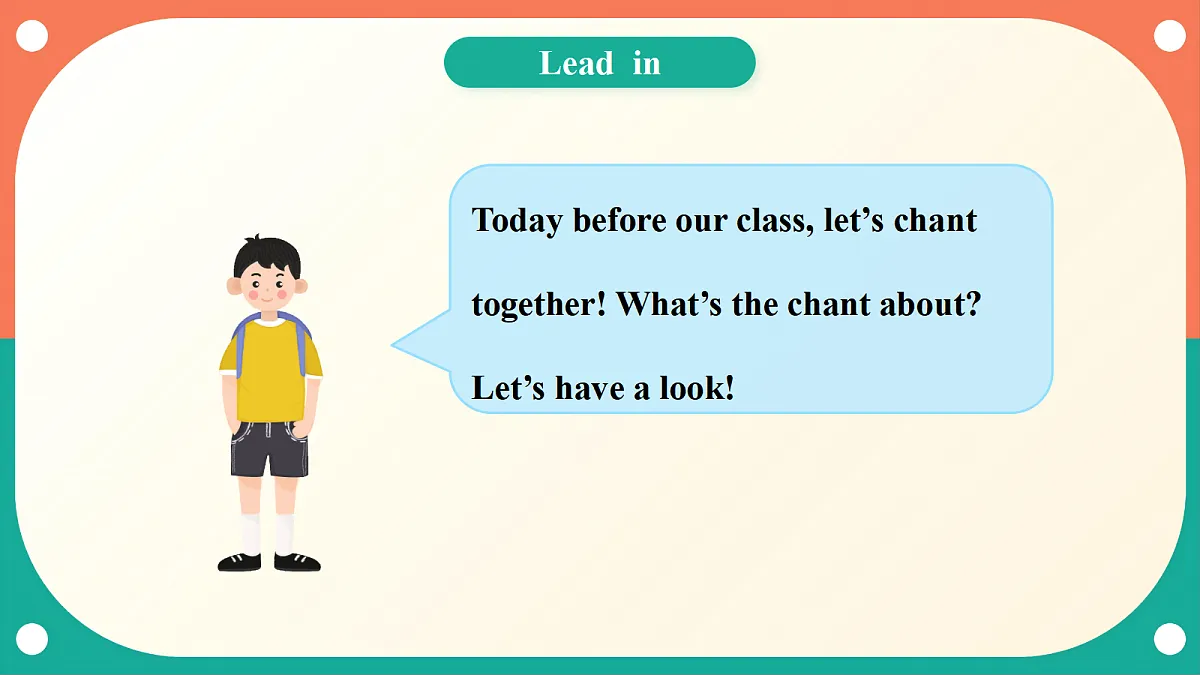 Lead in

Today before our class, let’s chant together! What’s the chant about? Let’s have a look!